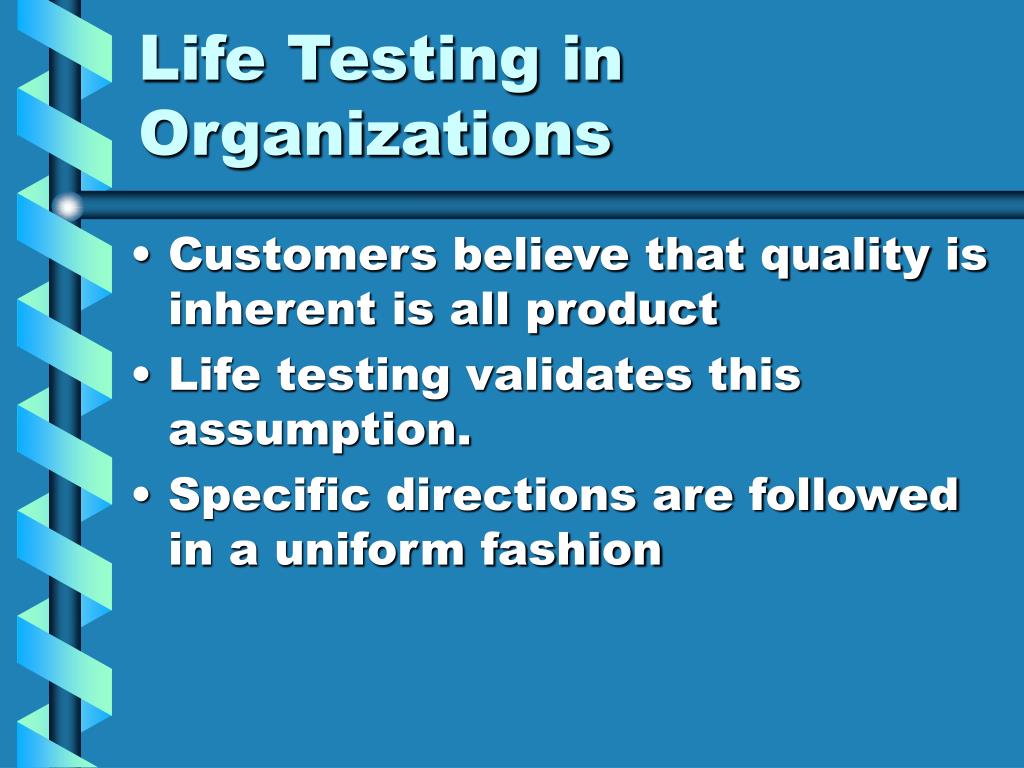 Life Testing in Organizations

• Customers believe that quality is inherent is all product
• Life testing validates this assumption.
• Specific directions are followed in a uniform fashion